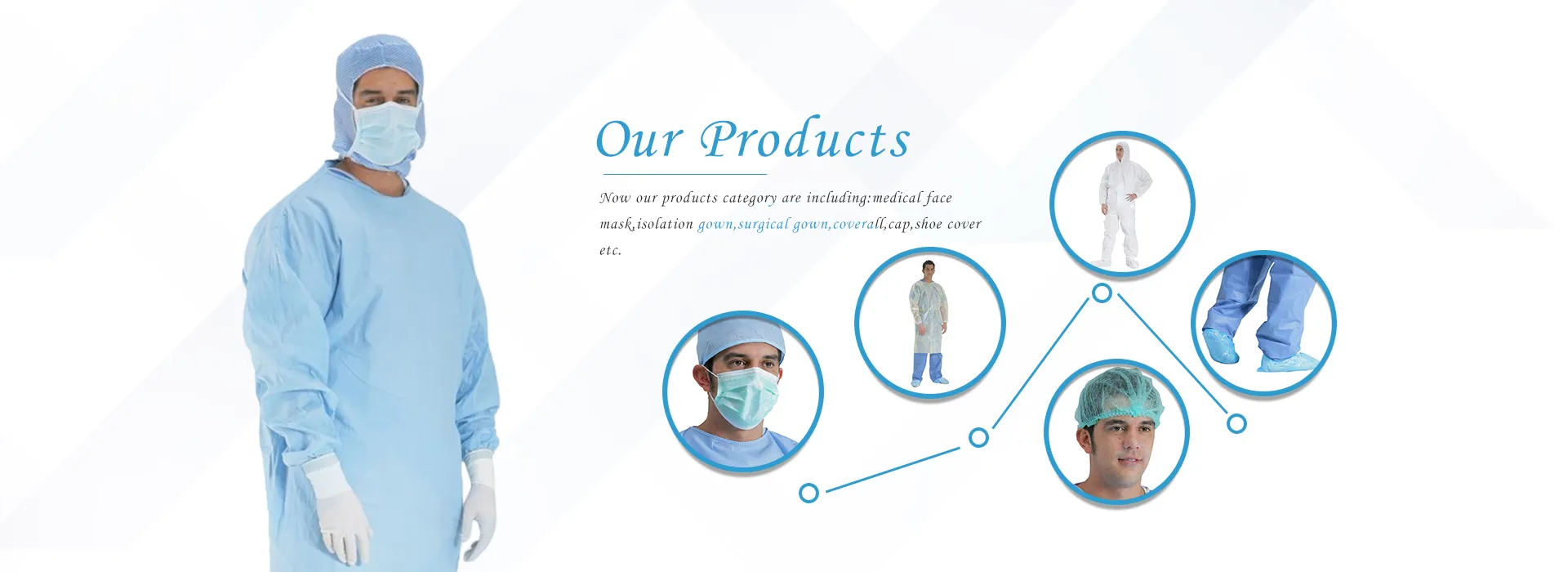 Our Products

Now our products category are including:medical face mask,isolation gown,surgical gown,coverall,cap,shoe cover etc.